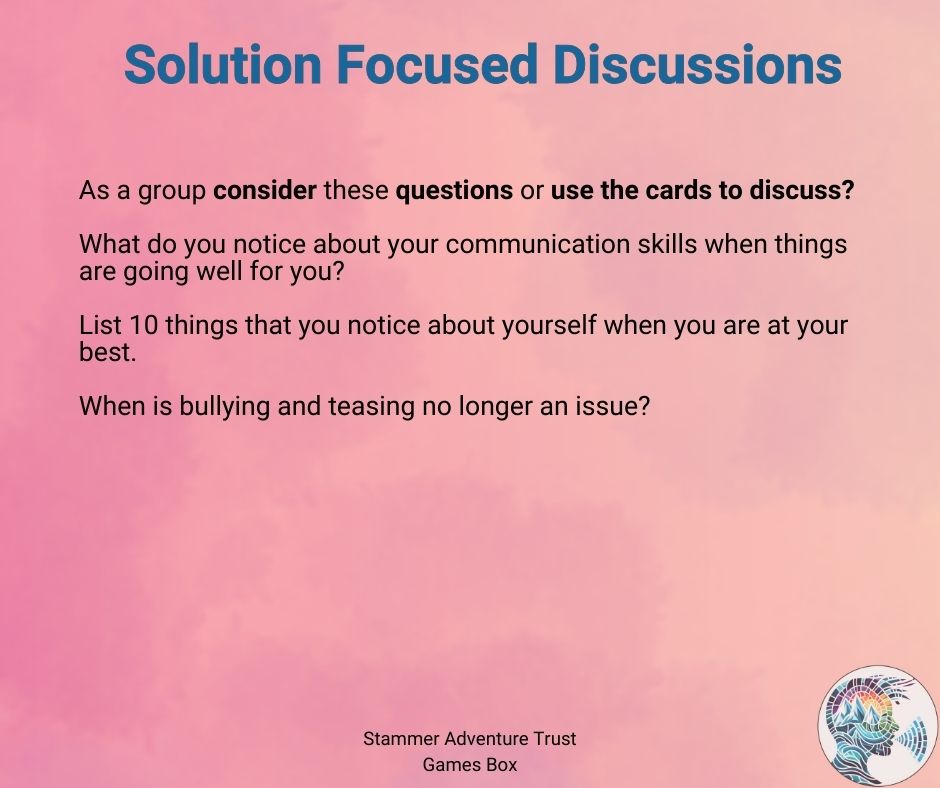 Solution Focused Discussions

As a group consider these questions or use the cards to discuss?

What do you notice about your communication skills when things are going well for you?

List 10 things that you notice about yourself when you are at your best.

When is bullying and teasing no longer an issue?

Stammer Adventure Trust
Games Box